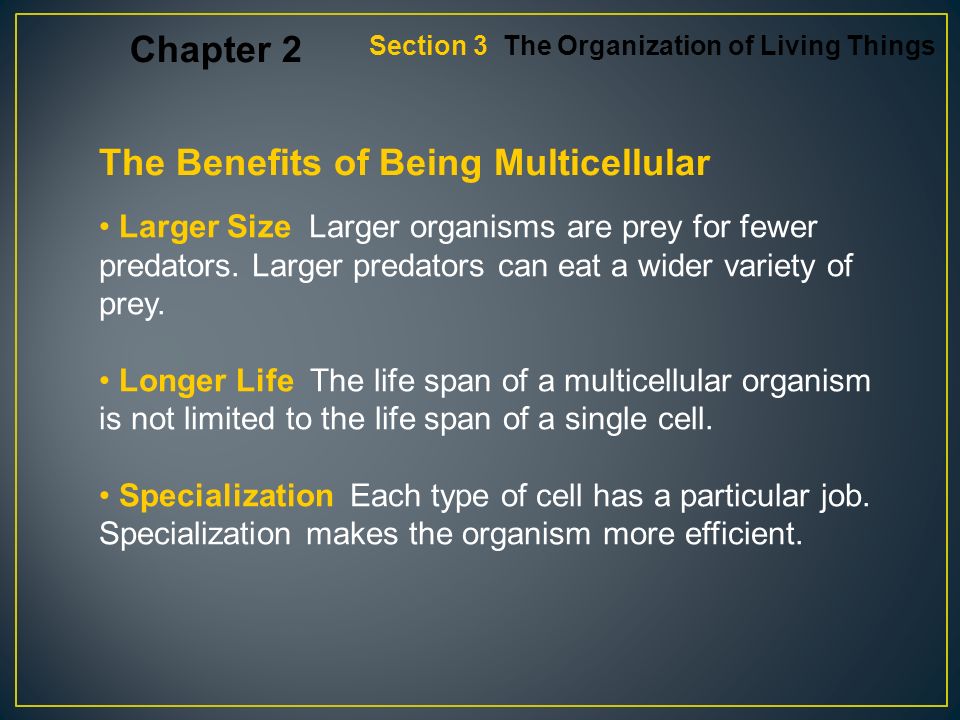 Chapter 2

Section 3 The Organization of Living Things

The Benefits of Being Multicellular

• Larger Size Larger organisms are prey for fewer predators. Larger predators can eat a wider variety of prey.

• Longer Life The life span of a multicellular organism is not limited to the life span of a single cell.

• Specialization Each type of cell has a particular job. Specialization makes the organism more efficient.